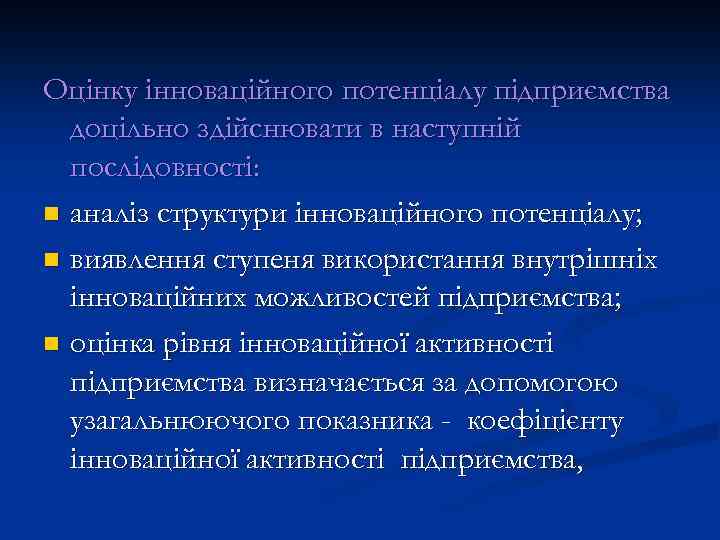 Оцінку інноваційного потенціалу підприємства доцільно здійснювати в наступній послідовності:

- аналіз структури інноваційного потенціалу;
- виявлення ступеня використання внутрішніх інноваційних можливостей підприємства;
- оцінка рівня інноваційної активності підприємства визначається за допомогою узагальнюючого показника - коефіцієнту інноваційної активності підприємства,